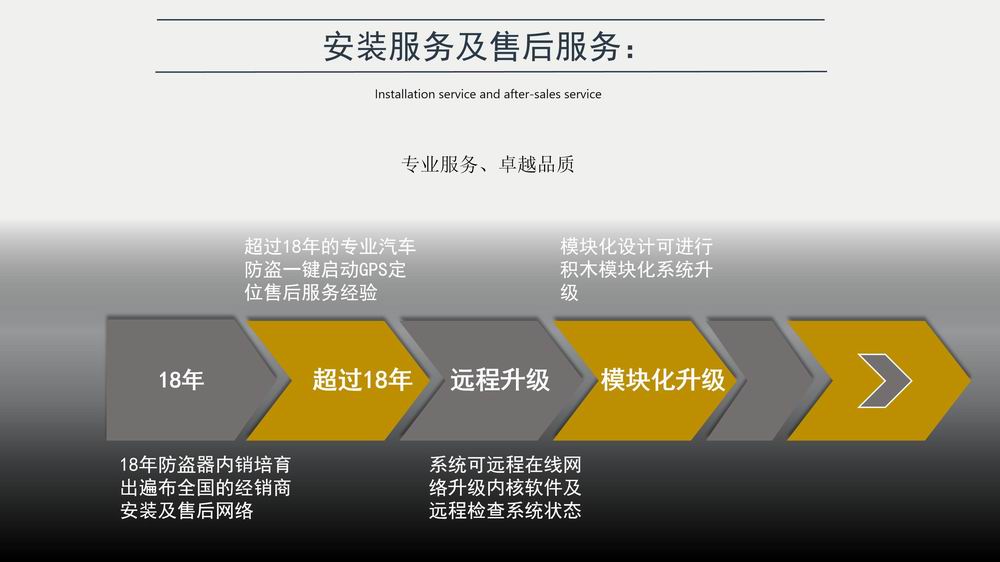 安装服务及售后服务：

Installation service and after-sales service

专业服务、卓越品质

超过18年的专业汽车防盗一键启动GPS定位售后服务经验

模块化设计可进行积木模块化系统升级

18年

超过18年

远程升级

模块化升级

18年防盗器内销培育出遍布全国的经销商安装及售后网络

系统可远程在线网络升级内核软件及远程检查系统状态